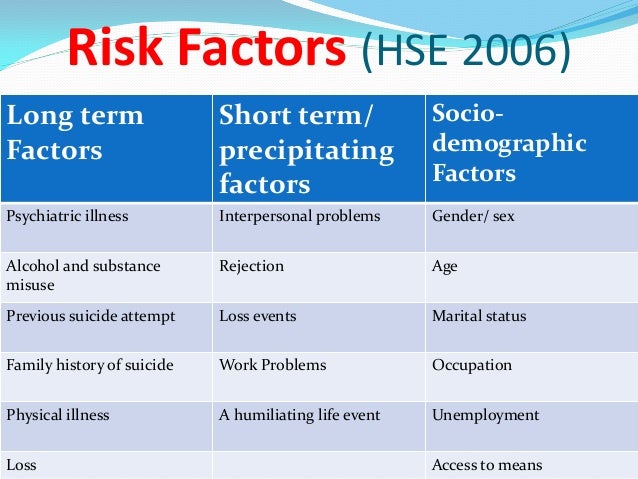 Risk Factors (HSE 2006)

| Long term Factors | Short term/ precipitating factors | Socio-demographic Factors |
|---|---|---|
| Psychiatric illness | Interpersonal problems | Gender/ sex |
| Alcohol and substance misuse | Rejection | Age |
| Previous suicide attempt | Loss events | Marital status |
| Family history of suicide | Work Problems | Occupation |
| Physical illness | A humiliating life event | Unemployment |
| Loss | | Access to means |